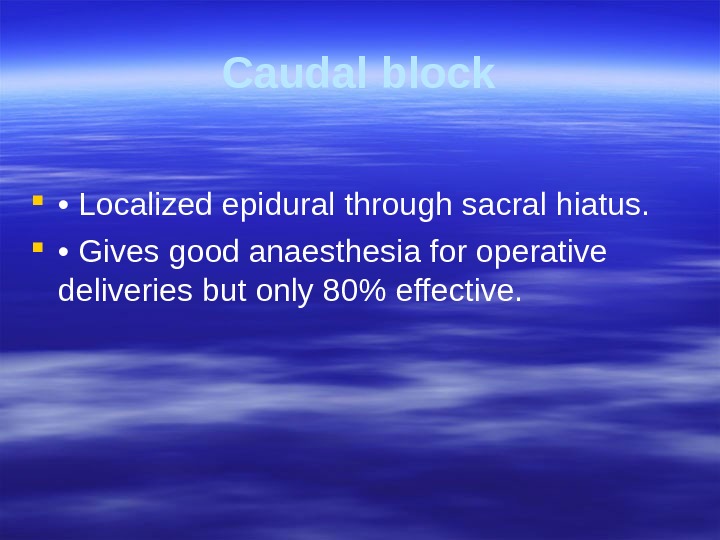 Caudal block

• Localized epidural through sacral hiatus.

• Gives good anaesthesia for operative deliveries but only 80% effective.